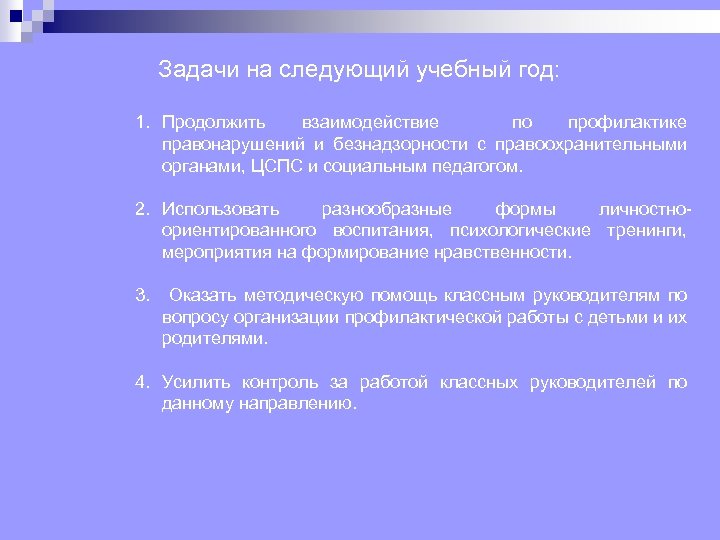 Задачи на следующий учебный год:

1. Продолжить взаимодействие по профилактике правонарушений и безнадзорности с правоохранительными органами, ЦСПС и социальным педагогом.

2. Использовать разнообразные формы личностно-ориентированного воспитания, психологические тренинги, мероприятия на формирование нравственности.

3. Оказать методическую помощь классным руководителям по вопросу организации профилактической работы с детьми и их родителями.

4. Усилить контроль за работой классных руководителей по данному направлению.